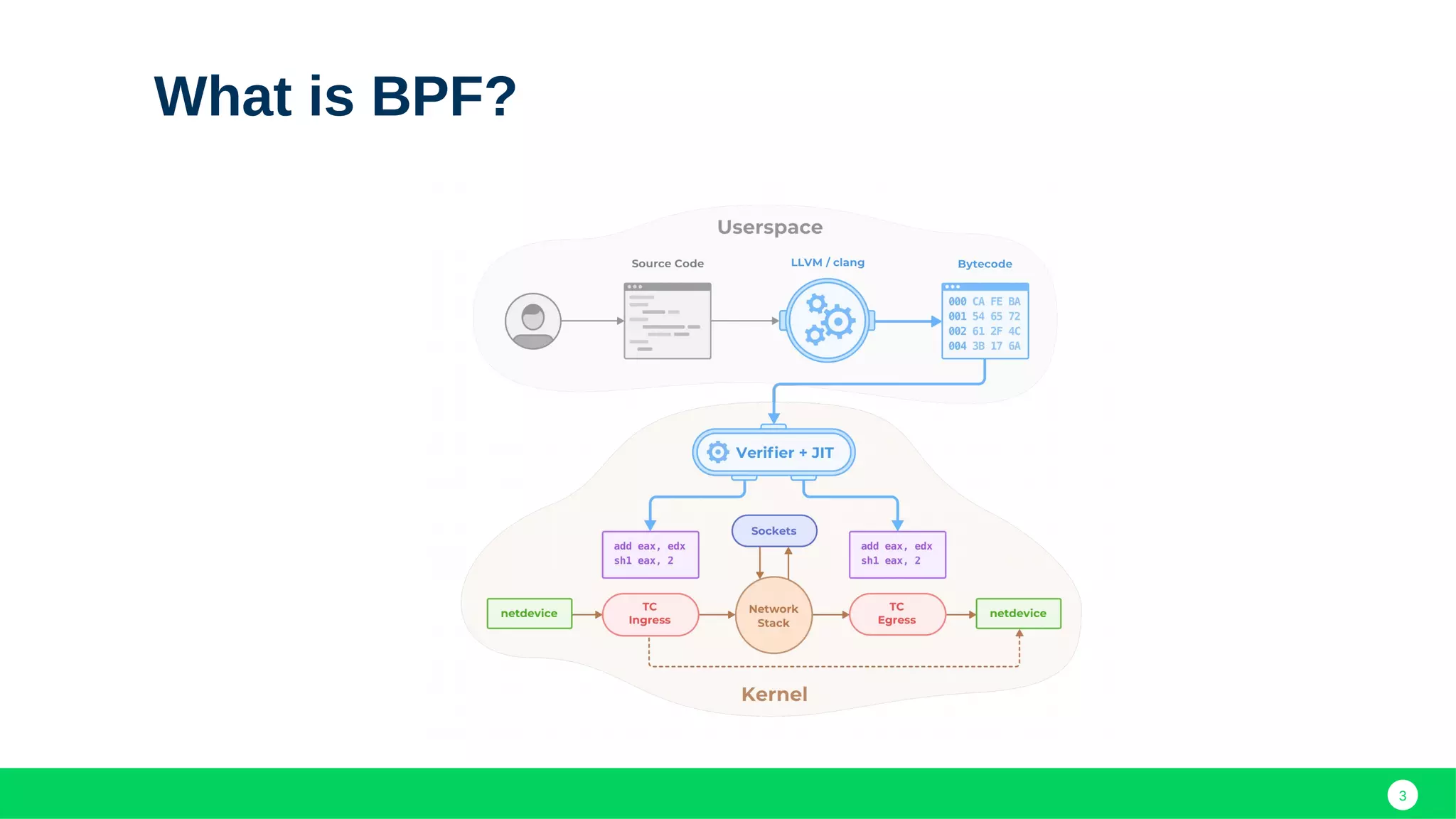 What is BPF?

Userspace

Source Code

LLVM / clang

Bytecode

000 CA FE BA
001 54 65 72
002 61 2F 4C
004 3B 17 6A

Verifier + JIT

add eax, edx
shl eax, 2

Sockets

add eax, edx
shl eax, 2

netdevice

TC Ingress

Network Stack

TC Egress

netdevice

Kernel

3